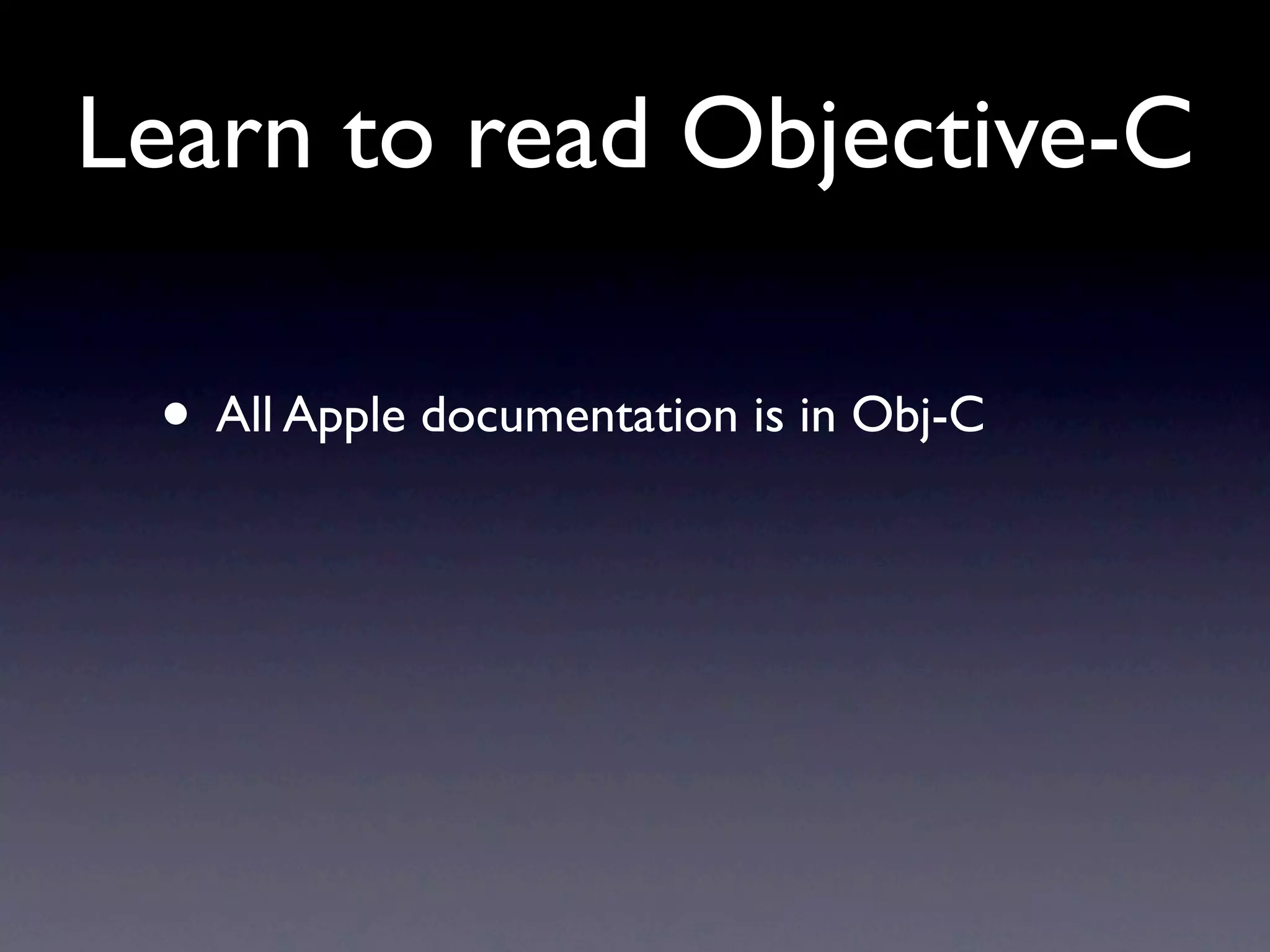 Learn to read Objective-C

• All Apple documentation is in Obj-C